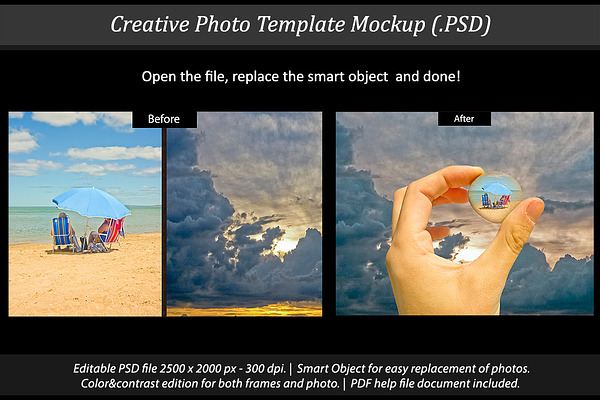 Creative Photo Template Mockup (.PSD)

Open the file, replace the smart object and done!

Before

After

Editable PSD file 2500 x 2000 px - 300 dpi. | Smart Object for easy replacement of photos. Color&contrast edition for both frames and photo. | PDF help file document included.